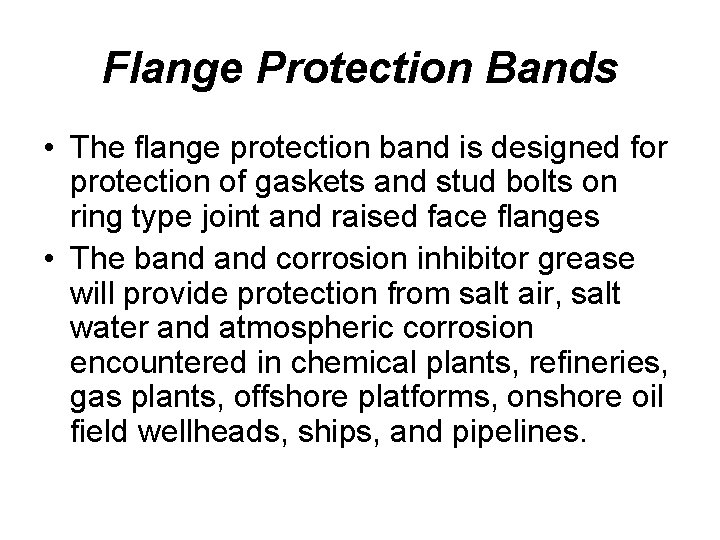 Flange Protection Bands

• The flange protection band is designed for protection of gaskets and stud bolts on ring type joint and raised face flanges
• The band and corrosion inhibitor grease will provide protection from salt air, salt water and atmospheric corrosion encountered in chemical plants, refineries, gas plants, offshore platforms, onshore oil field wellheads, ships, and pipelines.